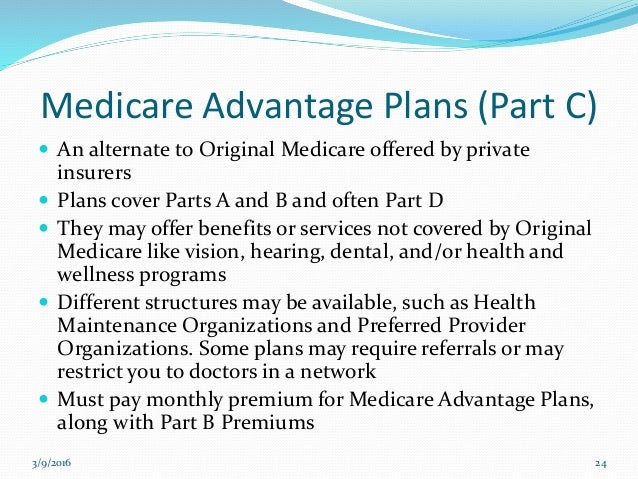 Medicare Advantage Plans (Part C)

- An alternate to Original Medicare offered by private insurers
- Plans cover Parts A and B and often Part D
- They may offer benefits or services not covered by Original Medicare like vision, hearing, dental, and/or health and wellness programs
- Different structures may be available, such as Health Maintenance Organizations and Preferred Provider Organizations. Some plans may require referrals or may restrict you to doctors in a network
- Must pay monthly premium for Medicare Advantage Plans, along with Part B Premiums

3/9/2016

24